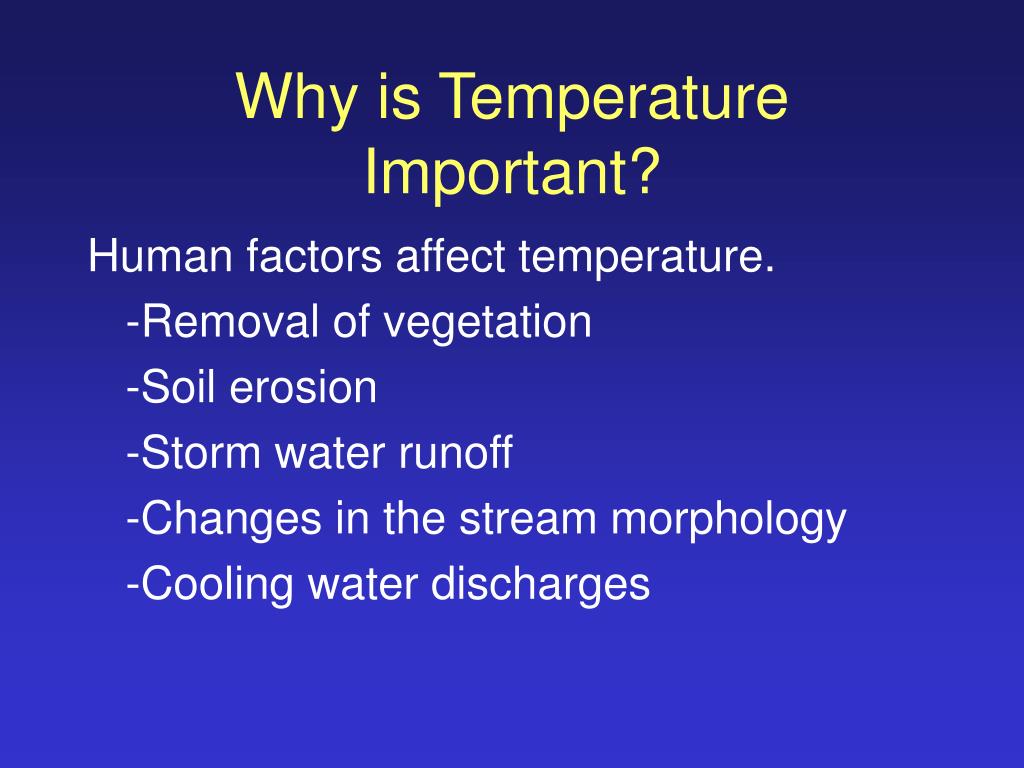 Why is Temperature Important?

Human factors affect temperature.
-Removal of vegetation
-Soil erosion
-Storm water runoff
-Changes in the stream morphology
-Cooling water discharges